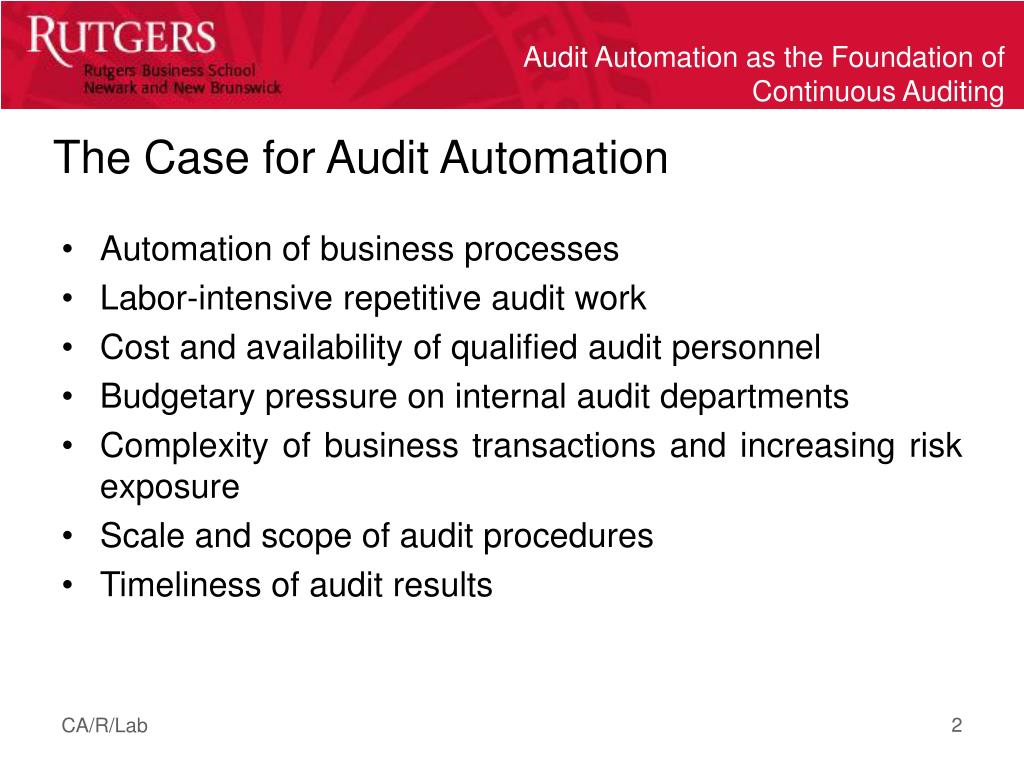 RUTGERS
Rutgers Business School
Newark and New Brunswick

Audit Automation as the Foundation of Continuous Auditing

The Case for Audit Automation

• Automation of business processes
• Labor-intensive repetitive audit work
• Cost and availability of qualified audit personnel
• Budgetary pressure on internal audit departments
• Complexity of business transactions and increasing risk exposure
• Scale and scope of audit procedures
• Timeliness of audit results

CA/R/Lab

2